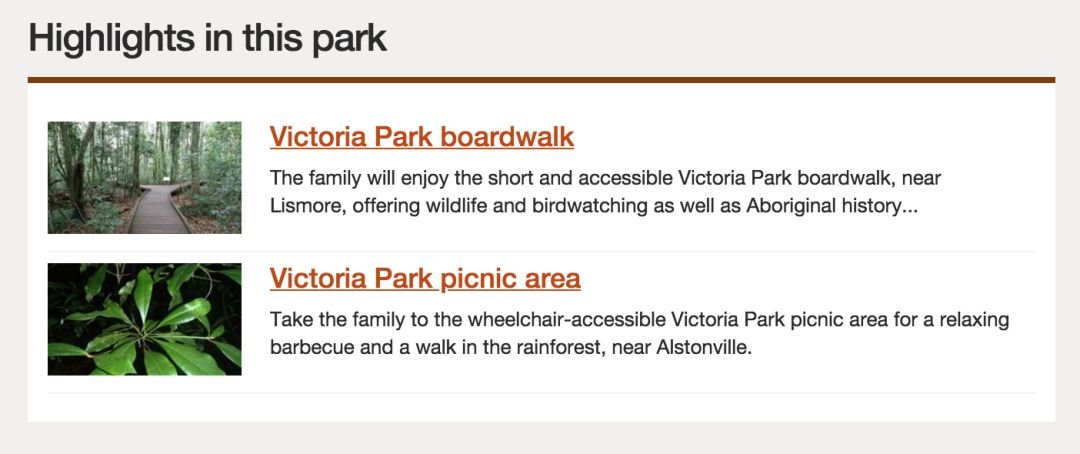 Highlights in this park

Victoria Park boardwalk

The family will enjoy the short and accessible Victoria Park boardwalk, near Lismore, offering wildlife and birdwatching as well as Aboriginal history...

Victoria Park picnic area

Take the family to the wheelchair-accessible Victoria Park picnic area for a relaxing barbecue and a walk in the rainforest, near Alstonville.